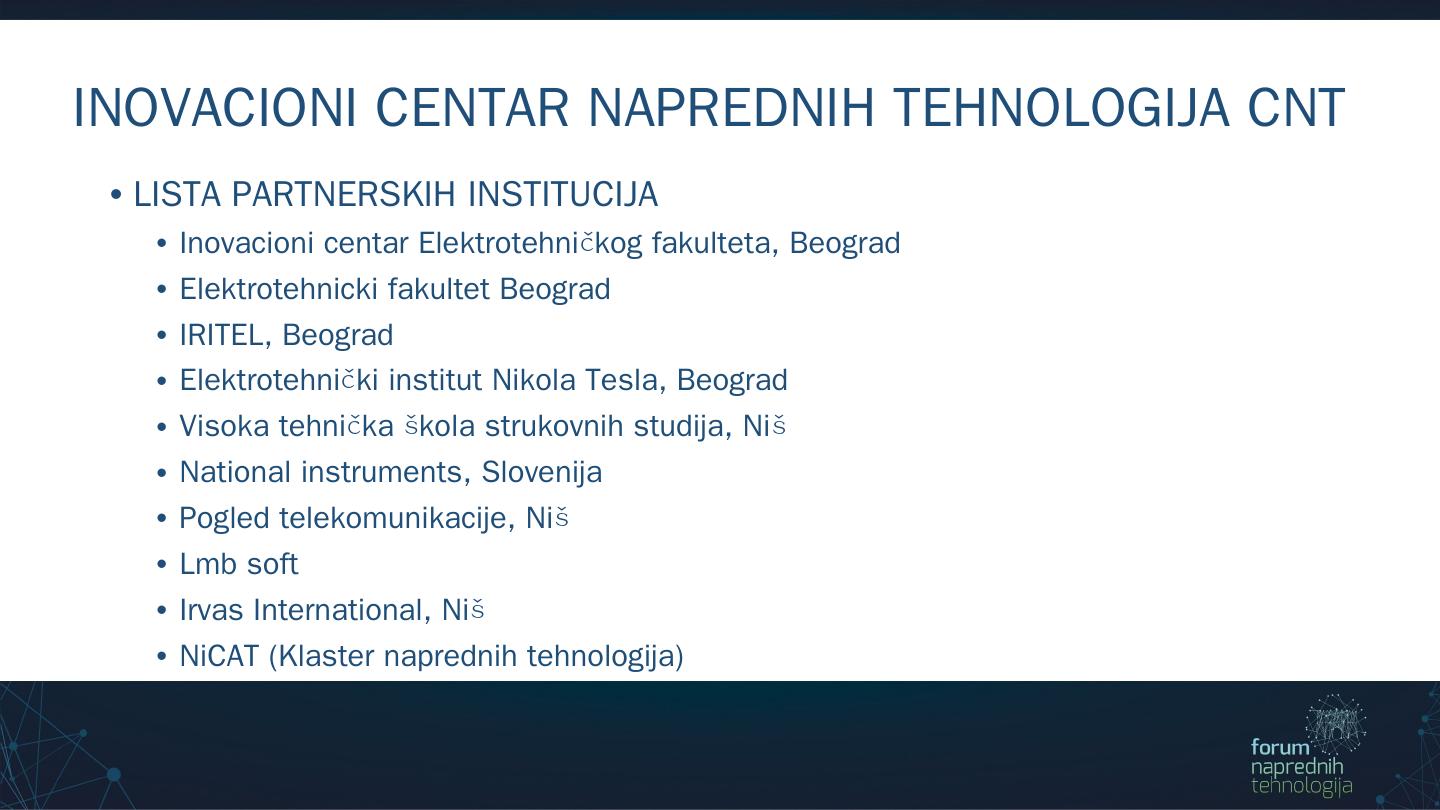 INOVACIONI CENTAR NAPREDNIH TEHNOLOGIJA CNT

• LISTA PARTNERSKIH INSTITUCIJA
• Inovacioni centar Elektrotehničkog fakulteta, Beograd
• Elektrotehnicki fakultet Beograd
• IRITEL, Beograd
• Elektrotehnički institut Nikola Tesla, Beograd
• Visoka tehnička škola strukovnih studija, Niš
• National instruments, Slovenija
• Pogled telekomunikacije, Niš
• Lmb soft
• Irvas International, Niš
• NiCAT (Klaster naprednih tehnologija)

forum naprednih tehnologija